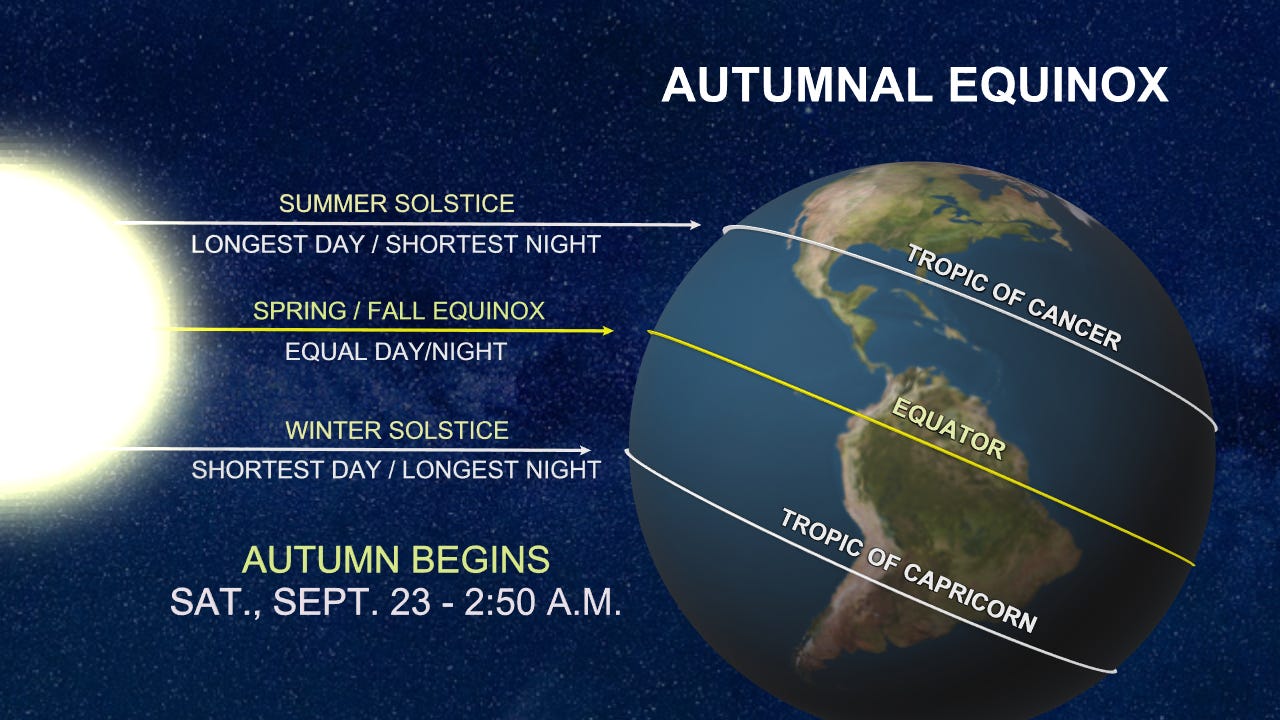 AUTUMNAL EQUINOX

SUMMER SOLSTICE
LONGEST DAY / SHORTEST NIGHT

SPRING / FALL EQUINOX
EQUAL DAY/NIGHT

WINTER SOLSTICE
SHORTEST DAY / LONGEST NIGHT

AUTUMN BEGINS
SAT., SEPT. 23 - 2:50 A.M.

TROPIC OF CANCER

EQUATOR

TROPIC OF CAPRICORN